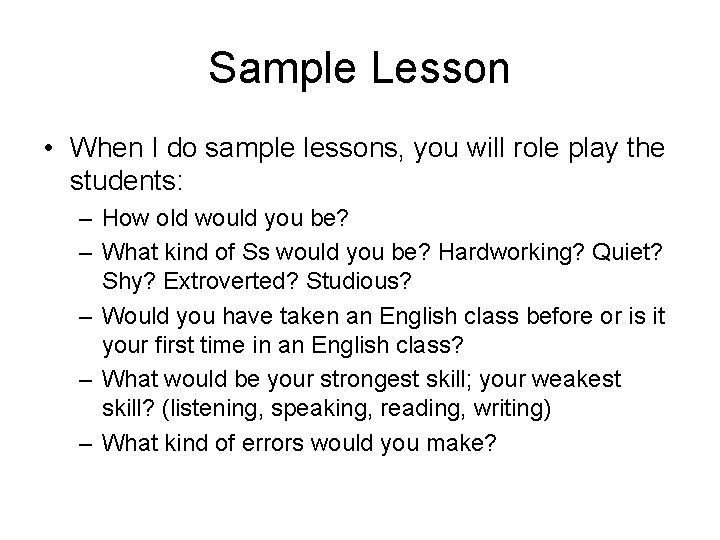 Sample Lesson

• When I do sample lessons, you will role play the students:
– How old would you be?
– What kind of Ss would you be? Hardworking? Quiet? Shy? Extroverted? Studious?
– Would you have taken an English class before or is it your first time in an English class?
– What would be your strongest skill; your weakest skill? (listening, speaking, reading, writing)
– What kind of errors would you make?